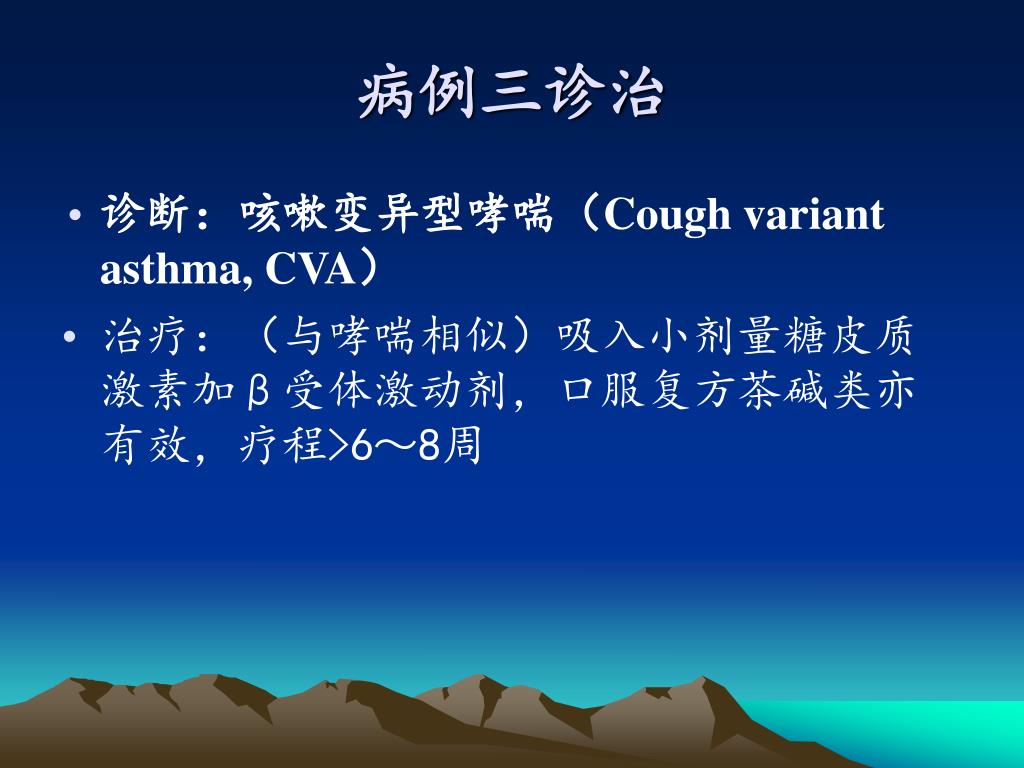 病例三诊治

• 诊断：咳嗽变异型哮喘（Cough variant asthma, CVA）

• 治疗：（与哮喘相似）吸入小剂量糖皮质激素加β受体激动剂，口服复方茶碱类亦有效，疗程>6～8周